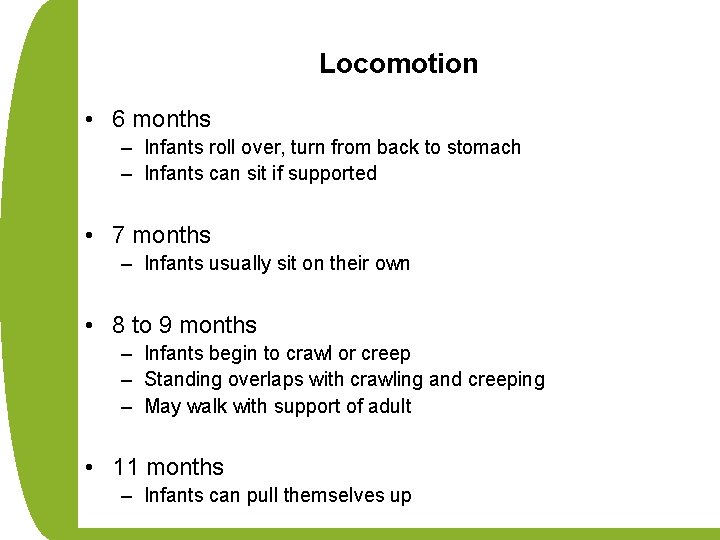 Locomotion

• 6 months
– Infants roll over, turn from back to stomach
– Infants can sit if supported

• 7 months
– Infants usually sit on their own

• 8 to 9 months
– Infants begin to crawl or creep
– Standing overlaps with crawling and creeping
– May walk with support of adult

• 11 months
– Infants can pull themselves up